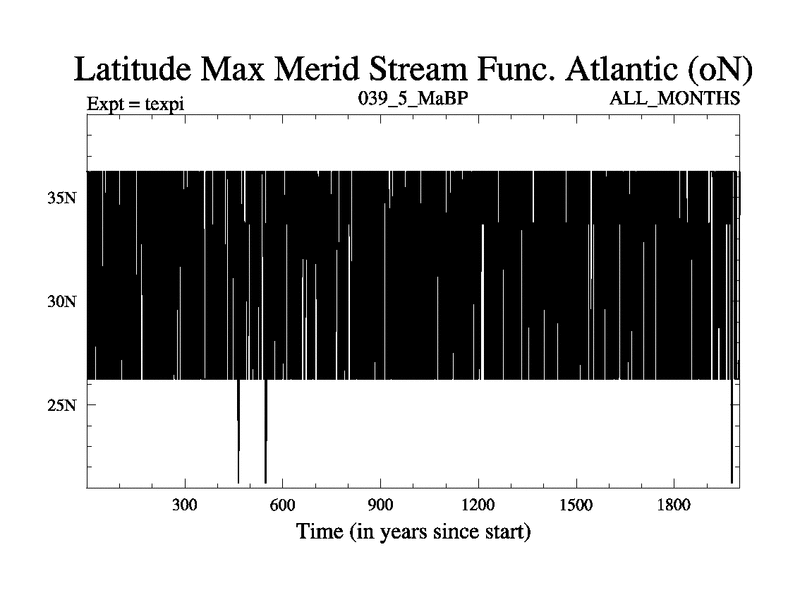 Latitude Max Merid Stream Func. Atlantic (oN)

Expt = texpi

039_5_MaBP

ALL_MONTHS

35N

30N

25N

300

600

900

1200

1500

1800

Time (in years since start)